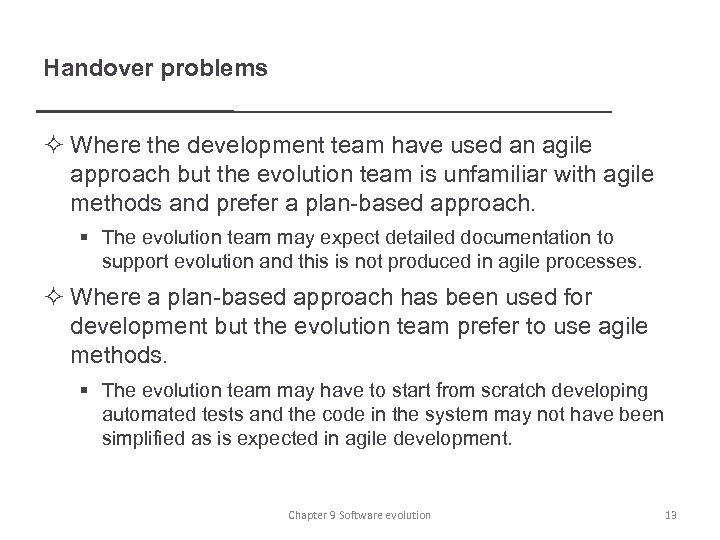 Handover problems

✧ Where the development team have used an agile approach but the evolution team is unfamiliar with agile methods and prefer a plan-based approach.

▪ The evolution team may expect detailed documentation to support evolution and this is not produced in agile processes.

✧ Where a plan-based approach has been used for development but the evolution team prefer to use agile methods.

▪ The evolution team may have to start from scratch developing automated tests and the code in the system may not have been simplified as is expected in agile development.

Chapter 9 Software evolution

13